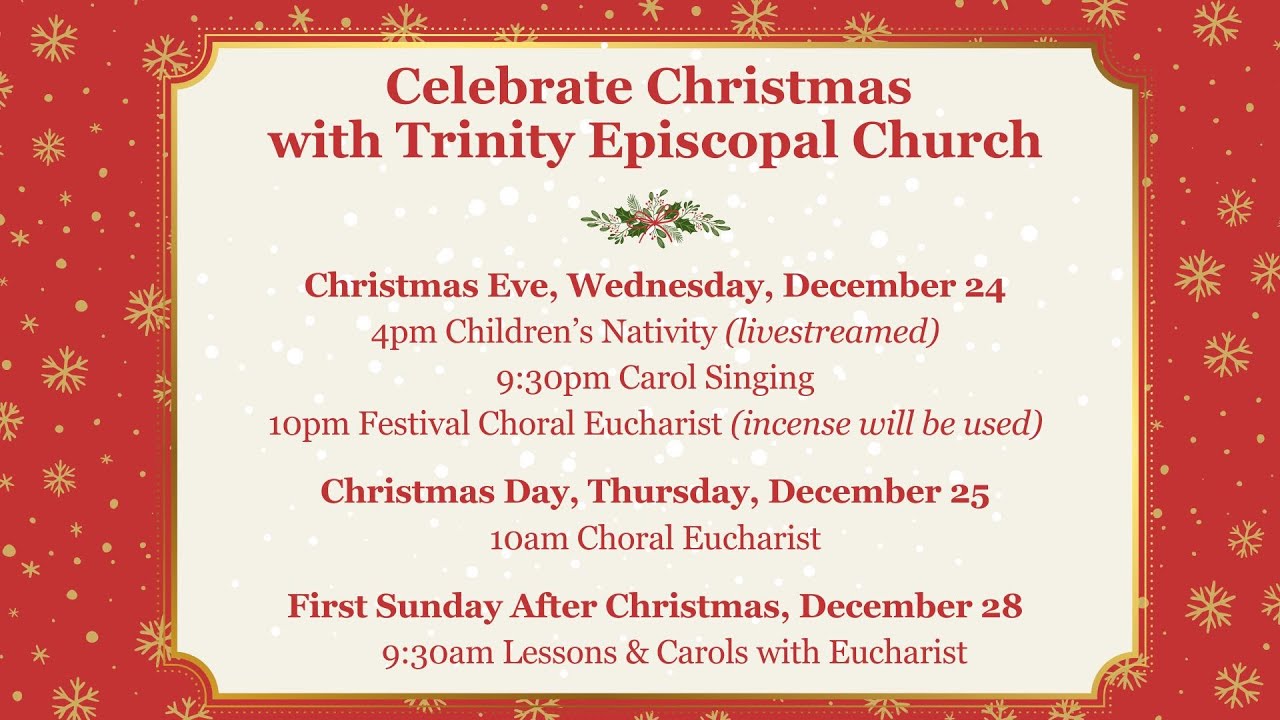 Celebrate Christmas with Trinity Episcopal Church

Christmas Eve, Wednesday, December 24
4pm Children's Nativity (livestreamed)
9:30pm Carol Singing
10pm Festival Choral Eucharist (incense will be used)

Christmas Day, Thursday, December 25
10am Choral Eucharist

First Sunday After Christmas, December 28
9:30am Lessons & Carols with Eucharist